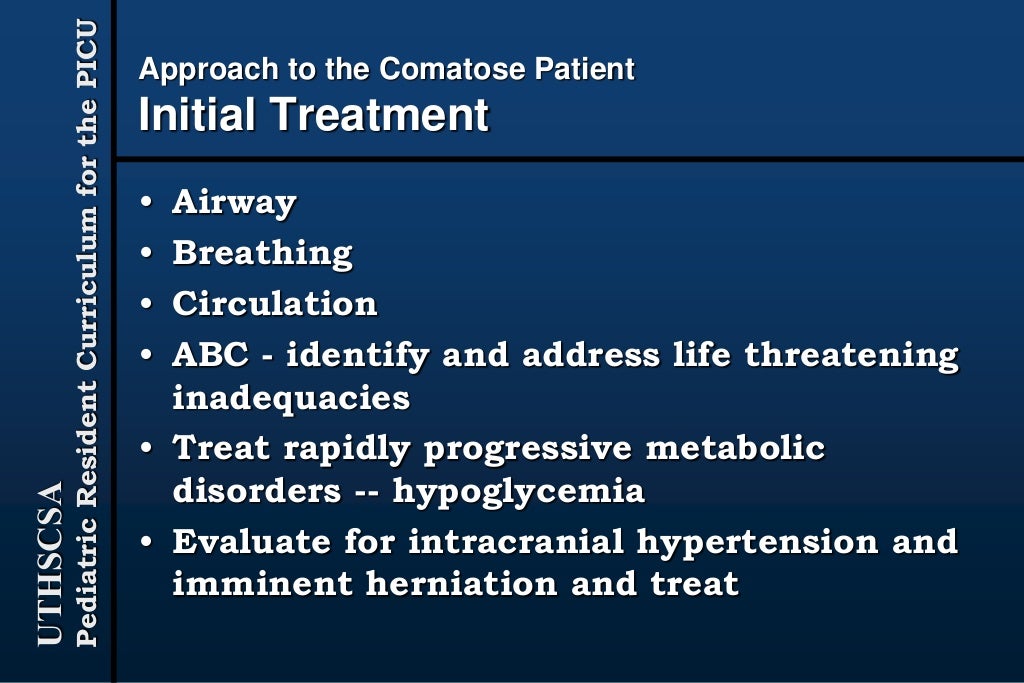 UTHSCSA
Pediatric Resident Curriculum for the PICU

Approach to the Comatose Patient
Initial Treatment

• Airway
• Breathing
• Circulation
• ABC - identify and address life threatening inadequacies
• Treat rapidly progressive metabolic disorders -- hypoglycemia
• Evaluate for intracranial hypertension and imminent herniation and treat